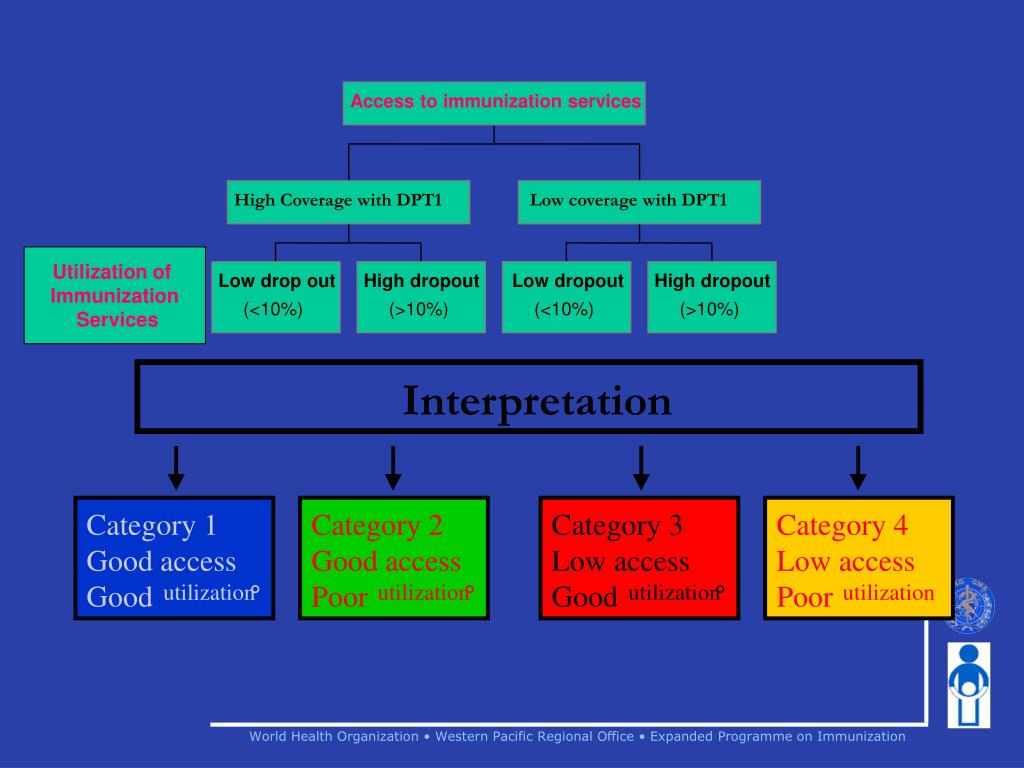 Access to immunization services

High Coverage with DPT1

Low coverage with DPT1

Utilization of Immunization Services

Low drop out (<10%)

High dropout (>10%)

Low dropout (<10%)

High dropout (>10%)

Interpretation

Category 1
Good access
Good utilization

Category 2
Good access
Poor utilization

Category 3
Low access
Good utilization

Category 4
Low access
Poor utilization

World Health Organization • Western Pacific Regional Office • Expanded Programme on Immunization